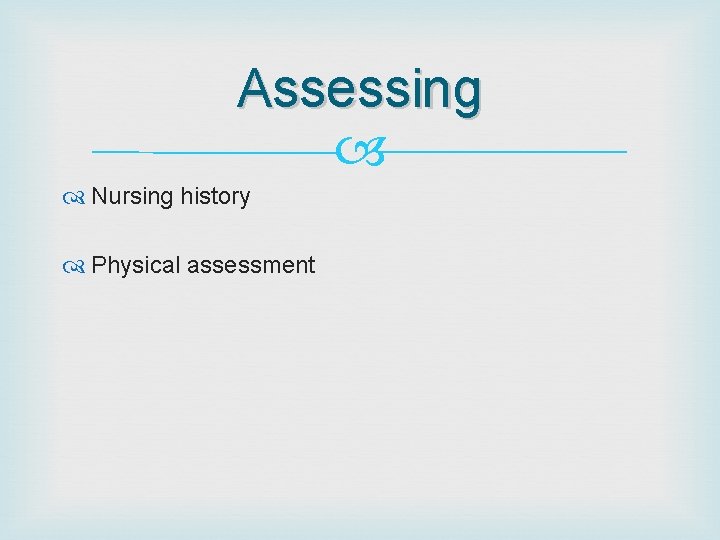 Assessing

Nursing history

Physical assessment